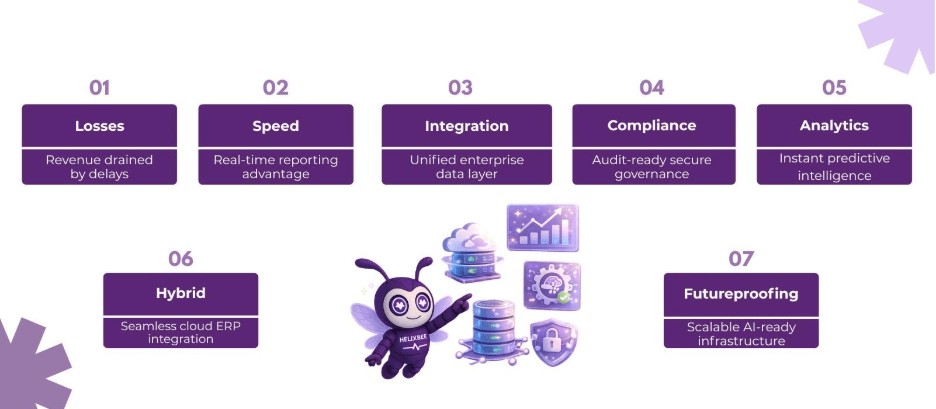 01
Losses
Revenue drained by delays

02
Speed
Real-time reporting advantage

03
Integration
Unified enterprise data layer

04
Compliance
Audit-ready secure governance

05
Analytics
Instant predictive intelligence

06
Hybrid
Seamless cloud ERP integration

HELIXBEE

07
Futureproofing
Scalable AI-ready infrastructure